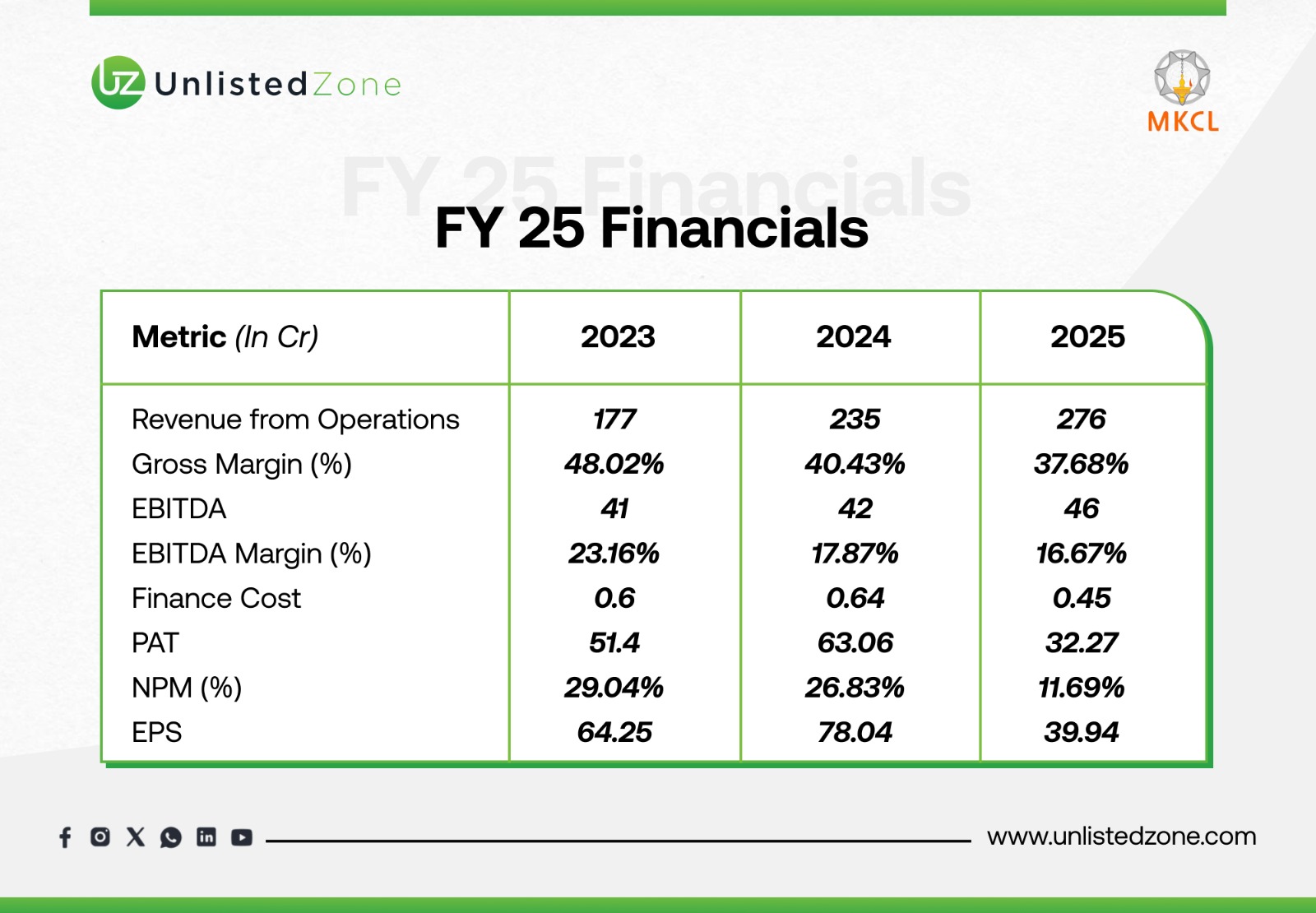 UZ UnlistedZone

MKCL

FY 25 Financials

FY 25 Financials

| Metric (In Cr) | 2023 | 2024 | 2025 |
|---|---|---|---|
| Revenue from Operations | 177 | 235 | 276 |
| Gross Margin (%) | 48.02% | 40.43% | 37.68% |
| EBITDA | 41 | 42 | 46 |
| EBITDA Margin (%) | 23.16% | 17.87% | 16.67% |
| Finance Cost | 0.6 | 0.64 | 0.45 |
| PAT | 51.4 | 63.06 | 32.27 |
| NPM (%) | 29.04% | 26.83% | 11.69% |
| EPS | 64.25 | 78.04 | 39.94 |

www.unlistedzone.com